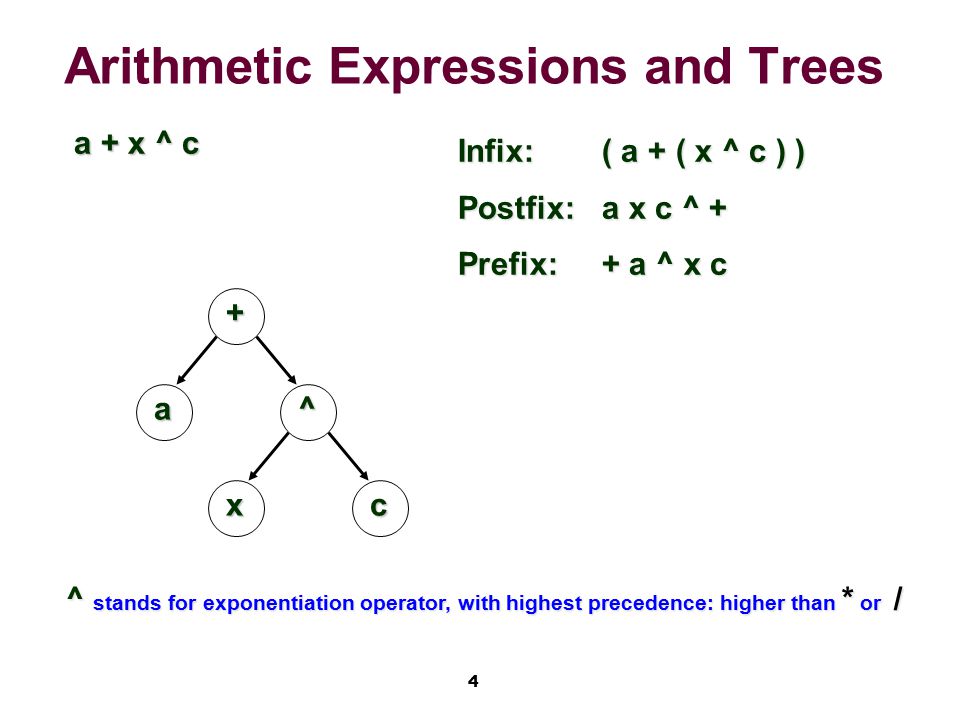 Arithmetic Expressions and Trees

a + x ^ c

Infix: ( a + ( x ^ c ) )

Postfix: a x c ^ +

Prefix: + a ^ x c

+

a

^

x

c

^ stands for exponentiation operator, with highest precedence: higher than * or /

4